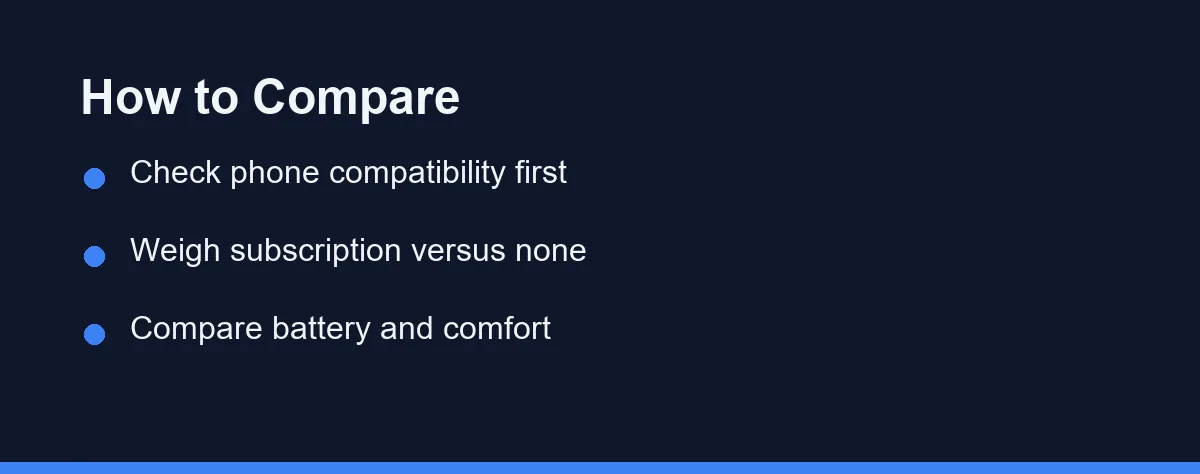 How to Compare

• Check phone compatibility first

• Weigh subscription versus none

• Compare battery and comfort